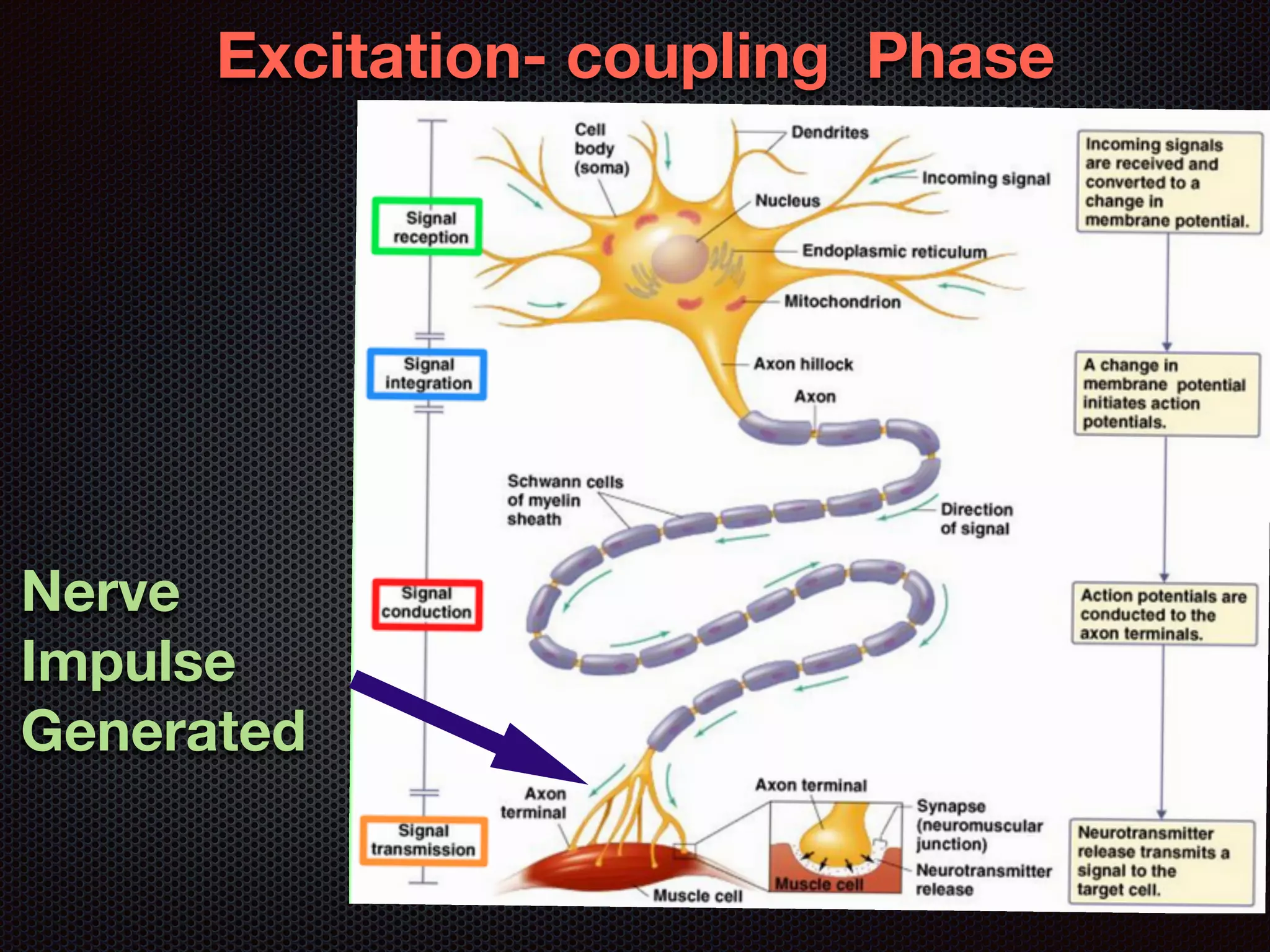 Excitation- coupling Phase

Nerve Impulse Generated

Signal reception

Signal integration

Signal conduction

Signal transmission

Cell body (soma)

Dendrites

Incoming signal

Nucleus

Endoplasmic reticulum

Mitochondrion

Axon hillock

Axon

Schwann cells of myelin sheath

Direction of signal

Axon terminal

Axon terminal

Synapse (neuromuscular junction)

Neurotransmitter release

Muscle cell

Muscle cell

Incoming signals are received and converted to a change in membrane potential.

A change in membrane potential initiates action potentials.

Action potentials are conducted to the axon terminals.

Neurotransmitter release transmits a signal to the target cell.